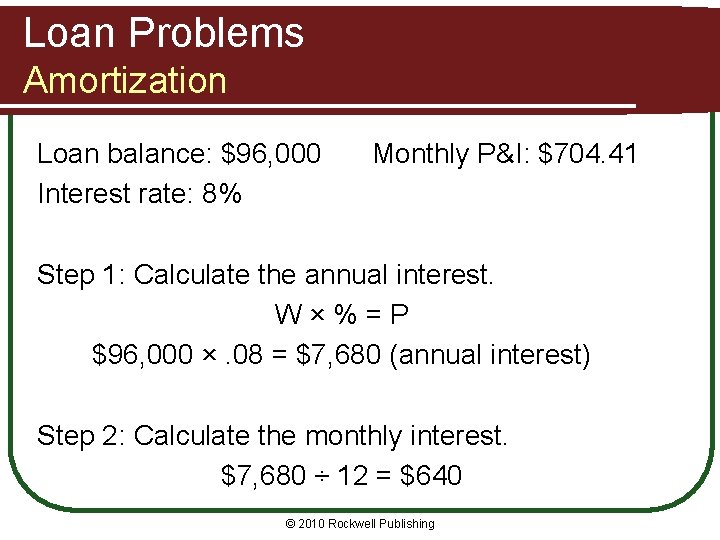 Loan Problems
Amortization

Loan balance: \$96,000 Monthly P&I: \$704.41
Interest rate: 8%

Step 1: Calculate the annual interest.

$W \times \% = P$

$\$96,000 \times .08 = \$7,680$ (annual interest)

Step 2: Calculate the monthly interest.

$\$7,680 \div 12 = \$640$

© 2010 Rockwell Publishing